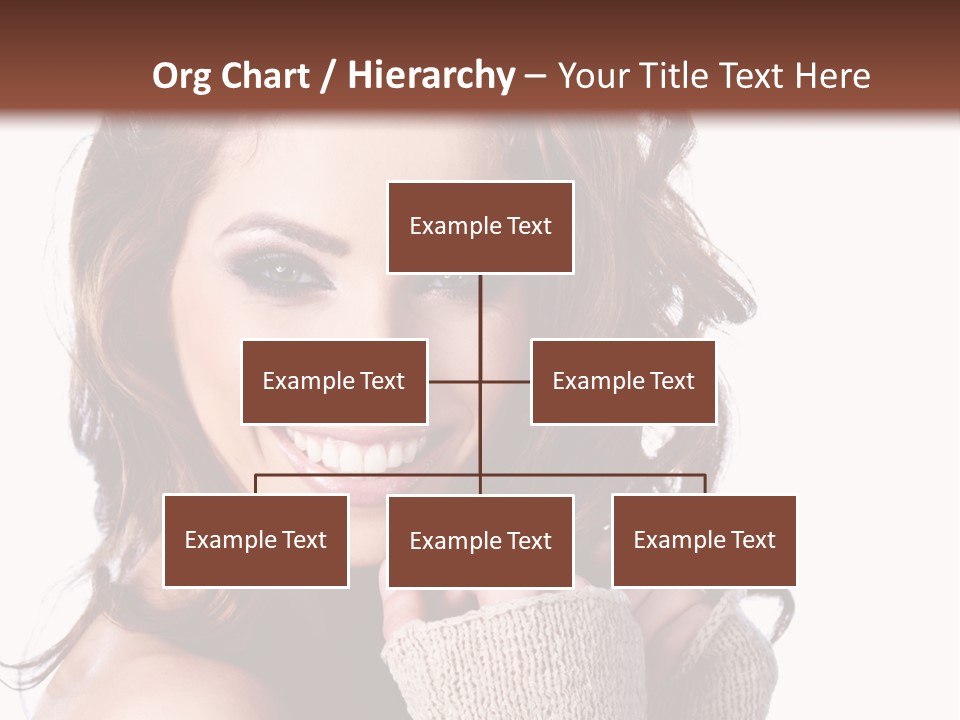 Org Chart / Hierarchy – Your Title Text Here

Example Text

Example Text

Example Text

Example Text

Example Text

Example Text